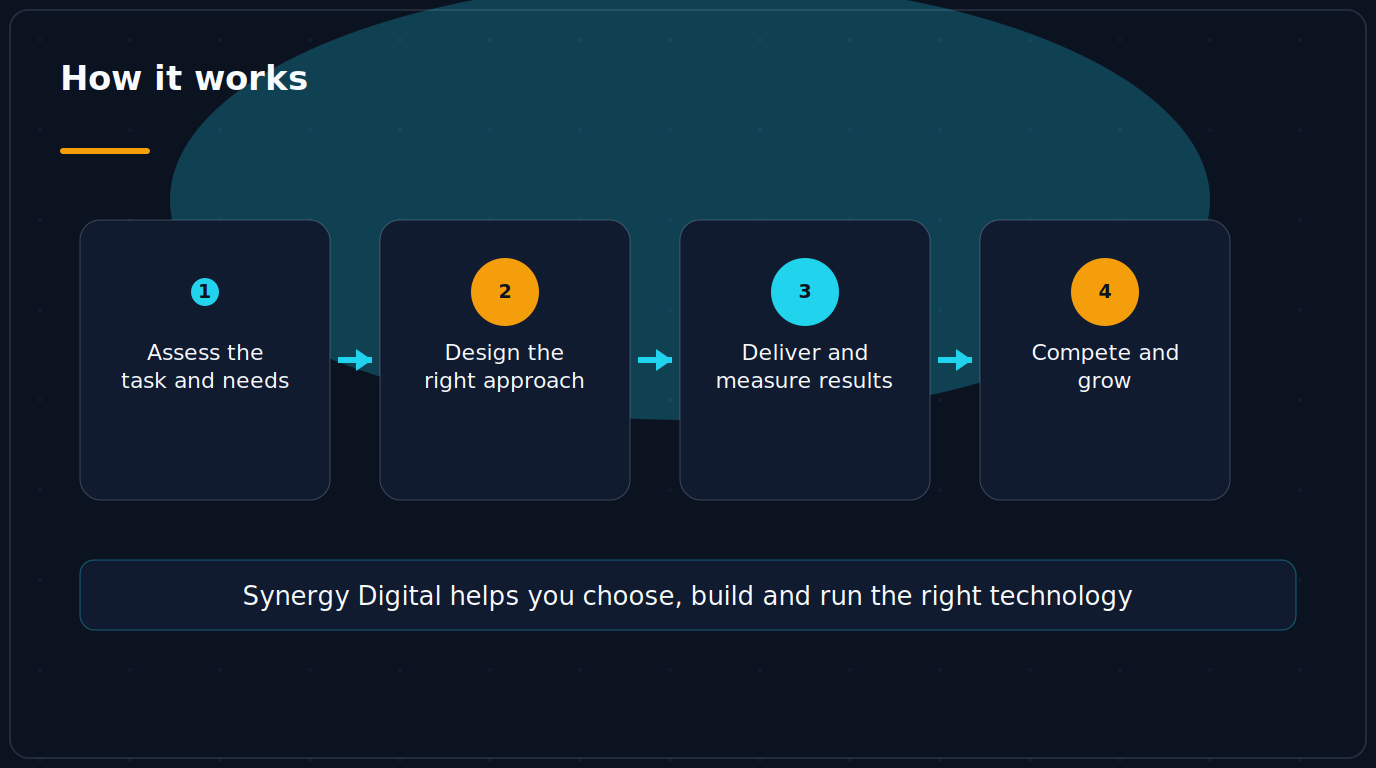 How it works

1

Assess the task and needs

2

Design the right approach

3

Deliver and measure results

4

Compete and grow

Synergy Digital helps you choose, build and run the right technology